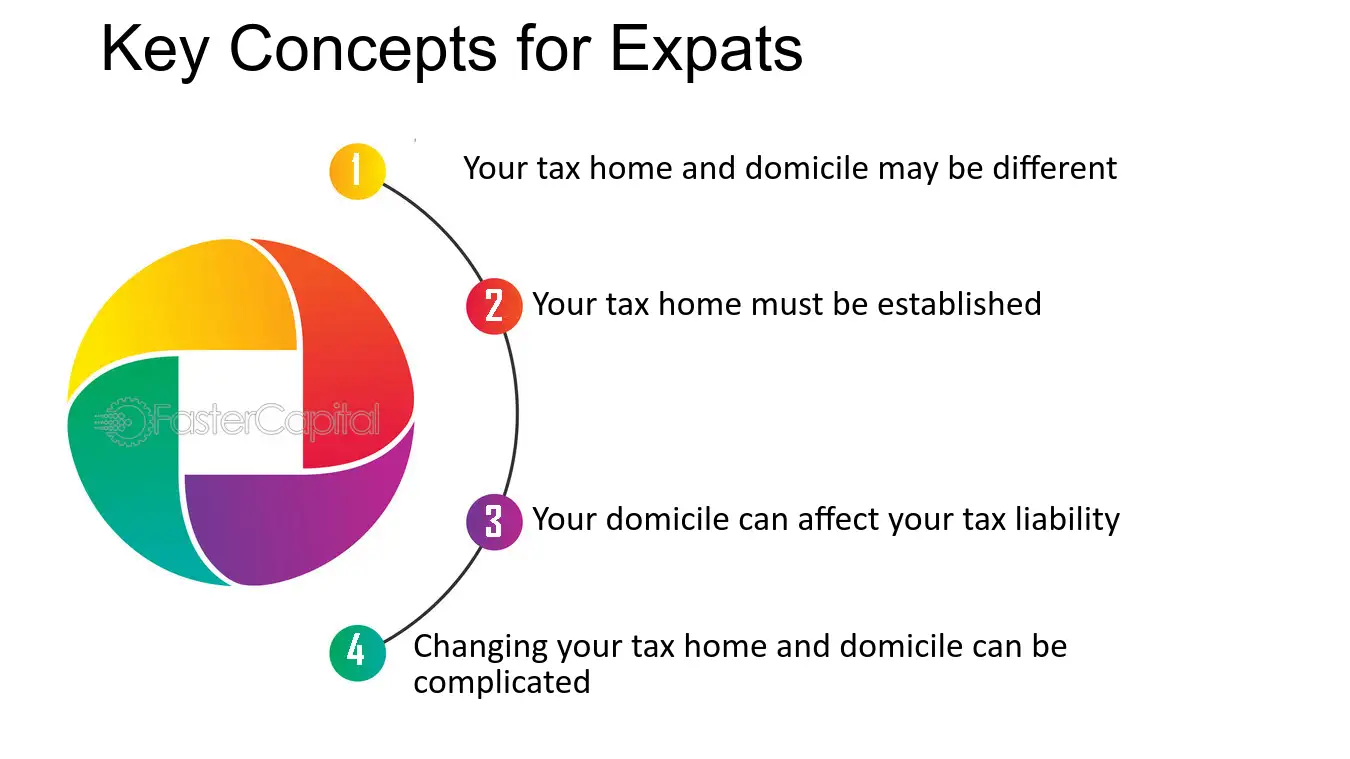 Key Concepts for Expats

1 Your tax home and domicile may be different

2 Your tax home must be established

3 Your domicile can affect your tax liability

4 Changing your tax home and domicile can be complicated

FasterCapital